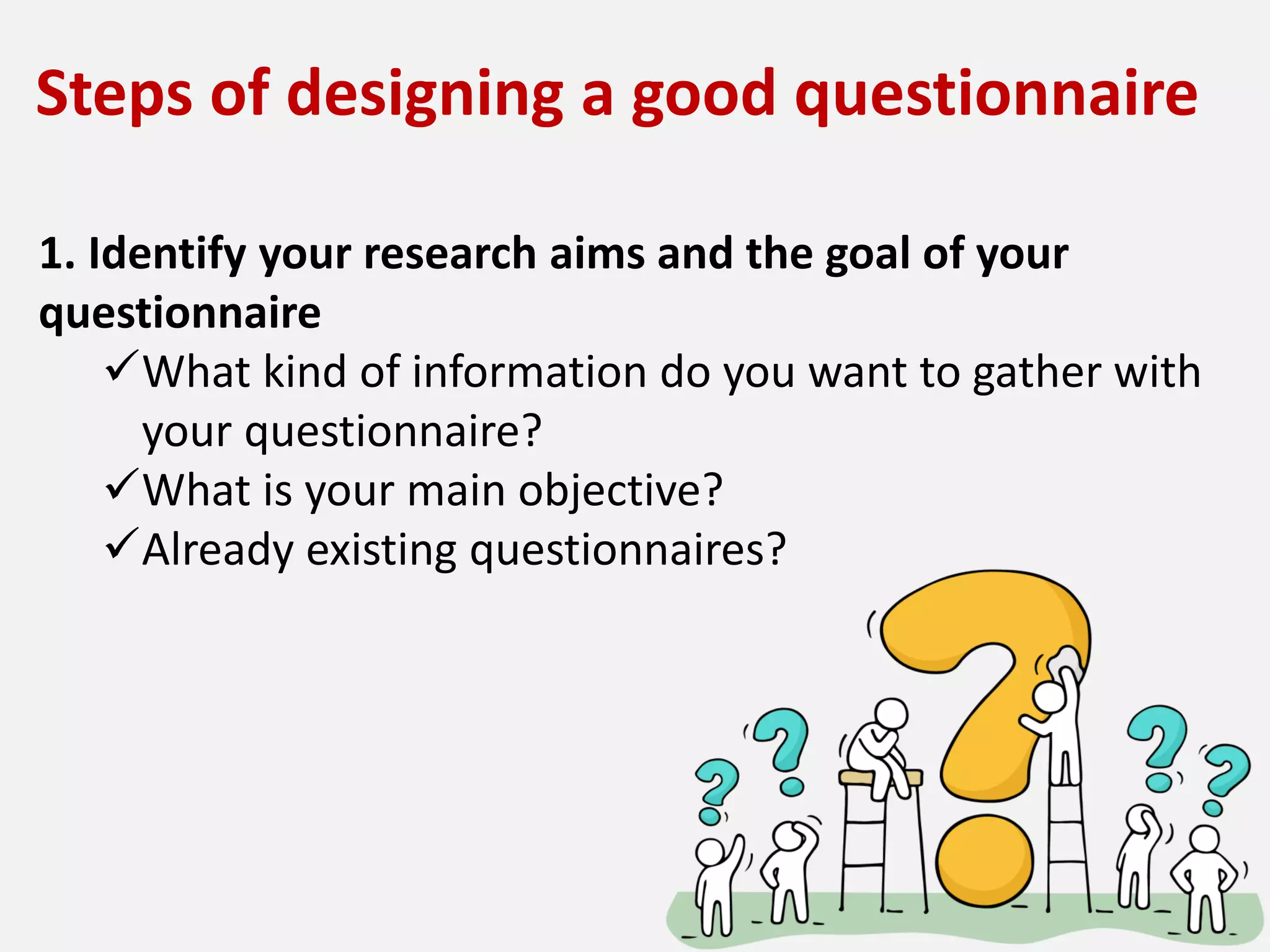 Steps of designing a good questionnaire

1. Identify your research aims and the goal of your questionnaire

✓What kind of information do you want to gather with your questionnaire?
✓What is your main objective?
✓Already existing questionnaires?